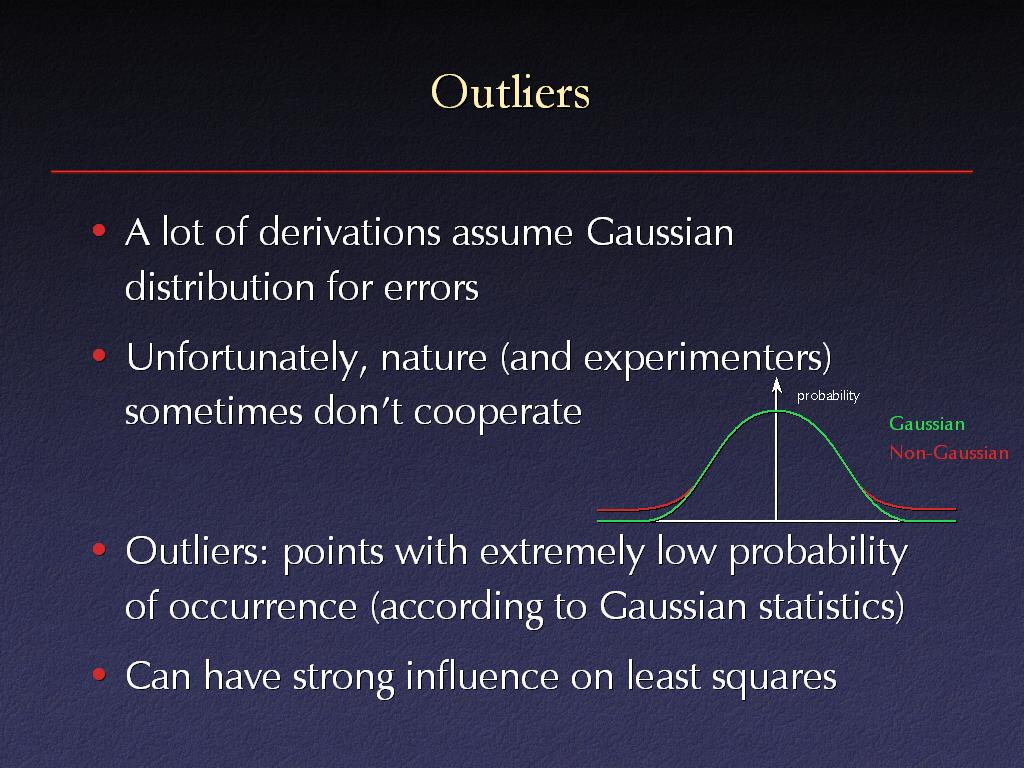 Outliers

• A lot of derivations assume Gaussian distribution for errors

• Unfortunately, nature (and experimenters) sometimes don't cooperate

probability

Gaussian
Non-Gaussian

• Outliers: points with extremely low probability of occurrence (according to Gaussian statistics)

• Can have strong influence on least squares